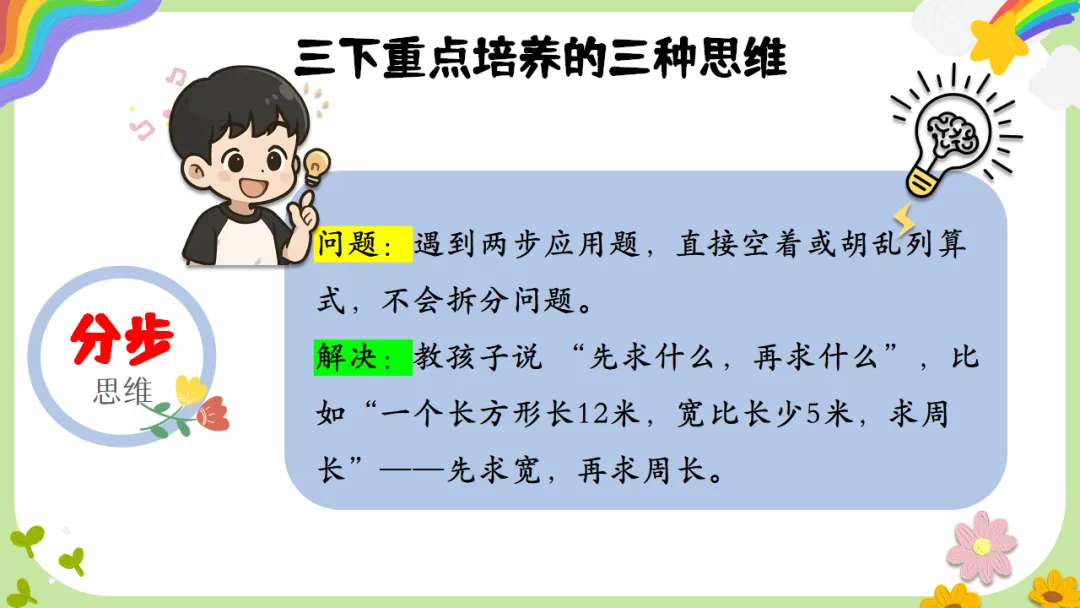 三下重点培养的三种思维

分步
思维

问题：遇到两步应用题，直接空着或胡乱列算式，不会拆分问题。

解决：教孩子说 “先求什么，再求什么”，比如“一个长方形长12米，宽比长少5米，求周长”——先求宽，再求周长。